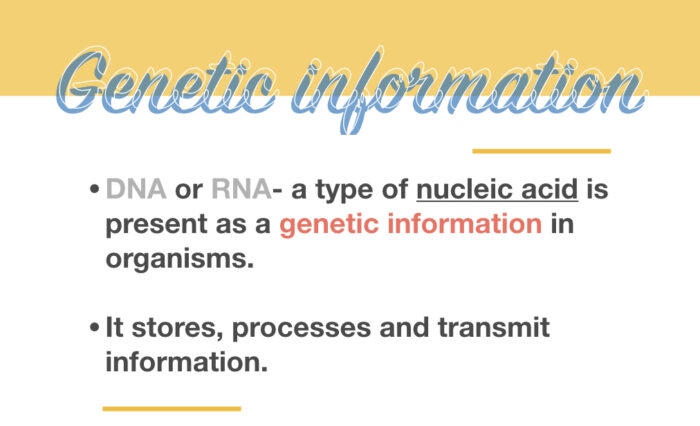 Genetic information

• DNA or RNA- a type of nucleic acid is present as a genetic information in organisms.

• It stores, processes and transmit information.